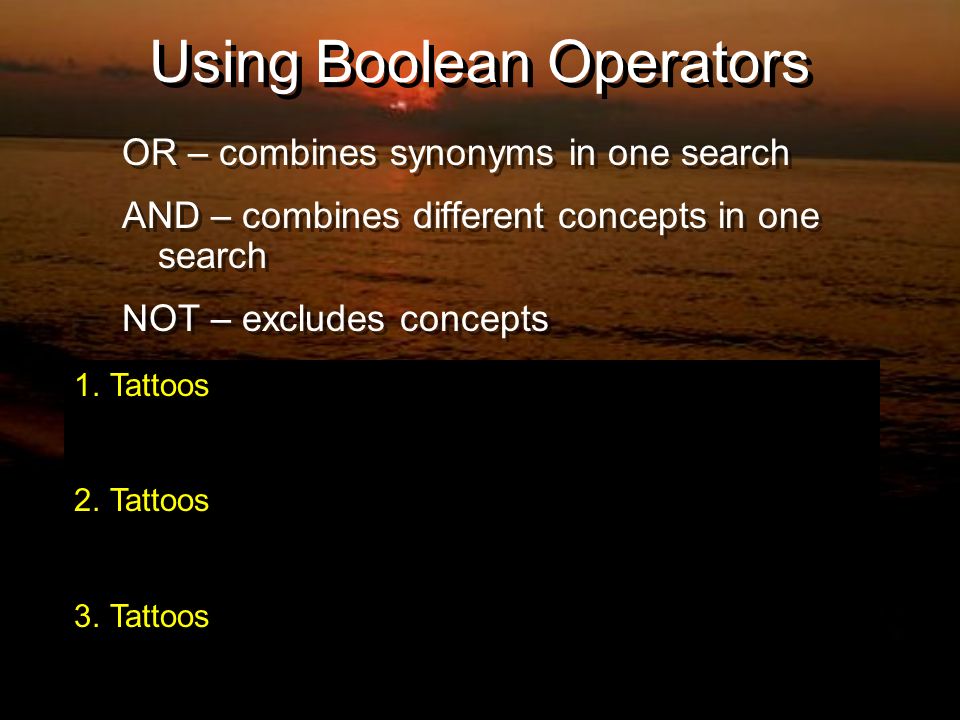 Using Boolean Operators

OR – combines synonyms in one search

AND – combines different concepts in one search

NOT – excludes concepts

1. Tattoos

2. Tattoos

3. Tattoos